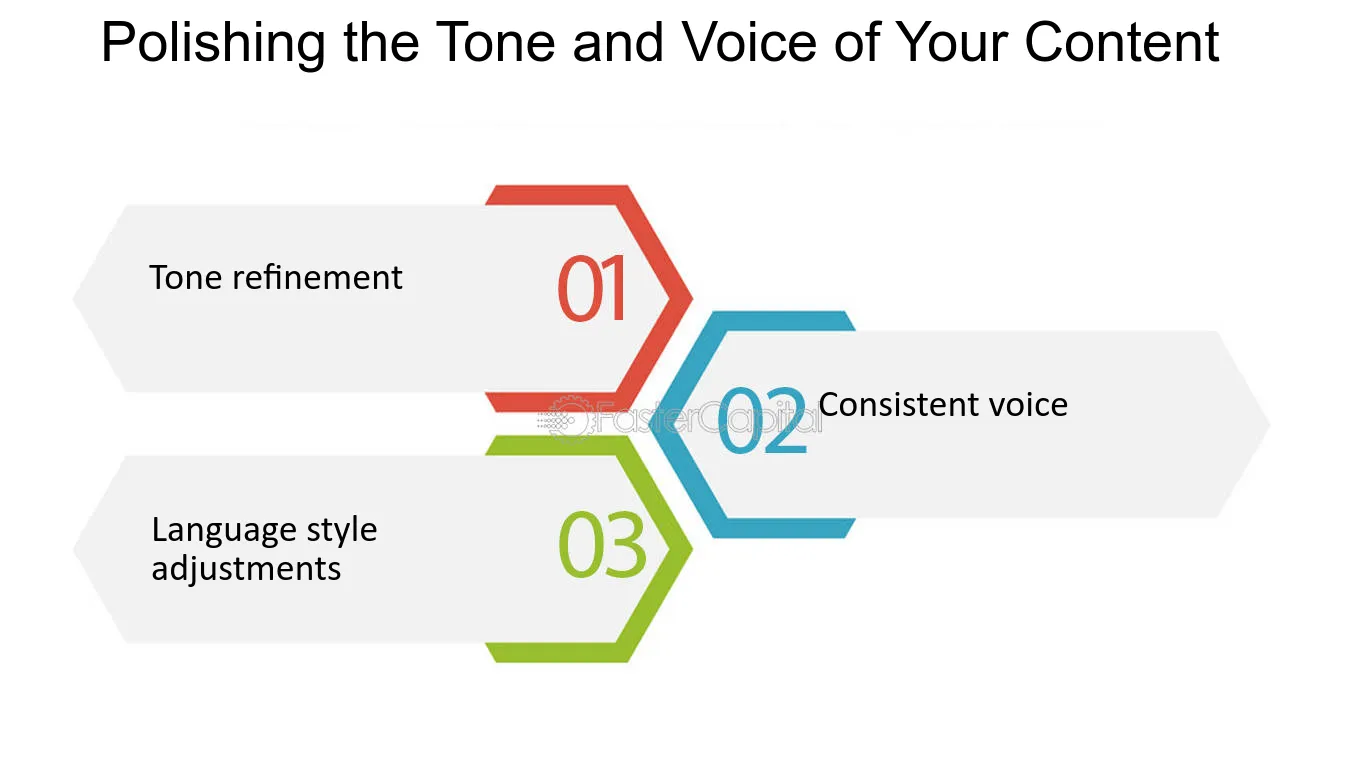 Polishing the Tone and Voice of Your Content

Tone refinement
01

02
Consistent voice

FasterCapital

Language style adjustments
03